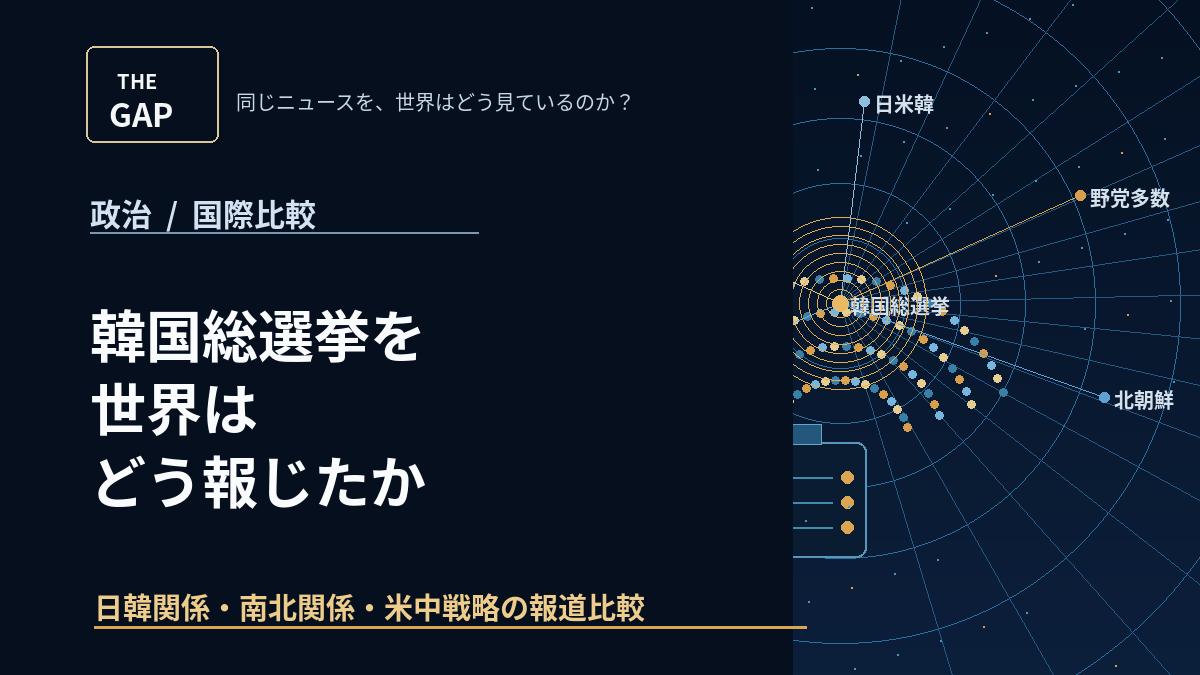 THE GAP

同じニュースを、世界はどう見ているのか？

政治 / 国際比較

韓国総選挙を
世界は
どう報じたか

日韓関係・南北関係・米中戦略の報道比較

日米韓

野党多数

韓国総選挙

北朝鮮